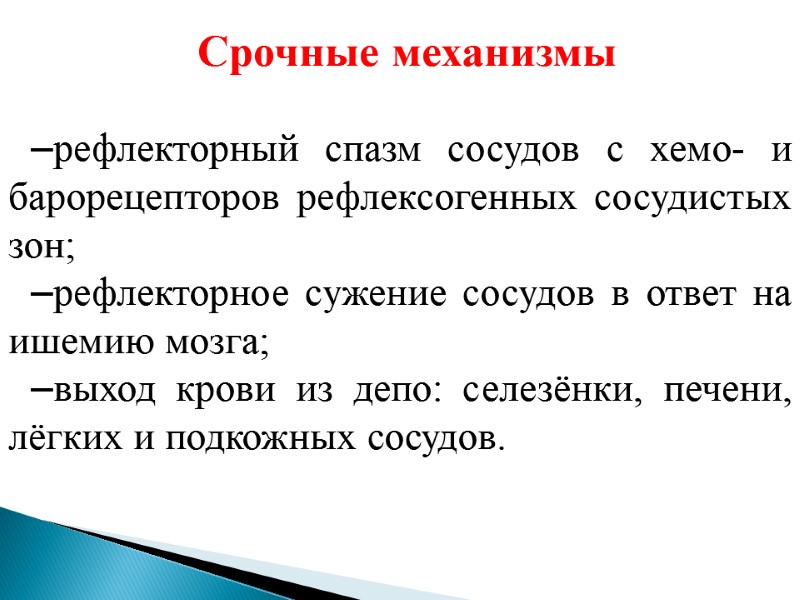 Срочные механизмы

–рефлекторный спазм сосудов с хемо- и барорецепторов рефлексогенных сосудистых зон;
–рефлекторное сужение сосудов в ответ на ишемию мозга;
–выход крови из депо: селезёнки, печени, лёгких и подкожных сосудов.